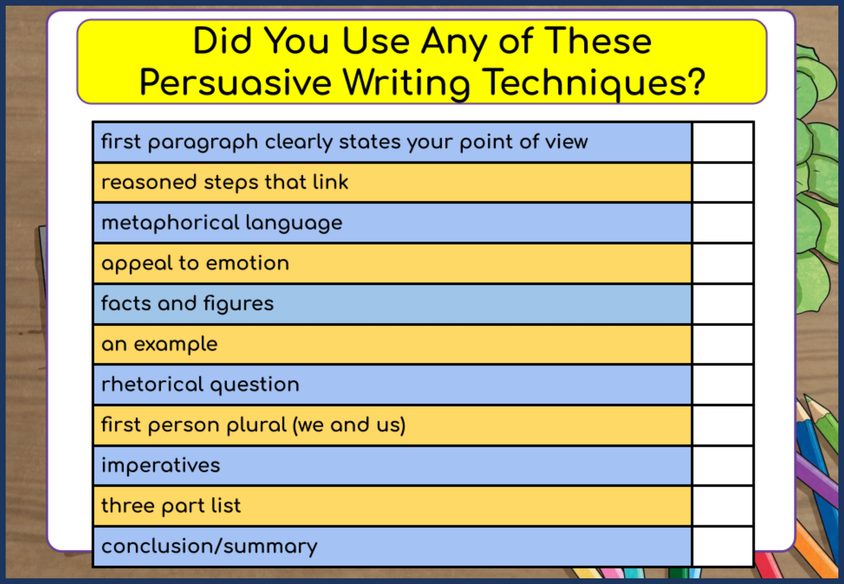 Did You Use Any of These Persuasive Writing Techniques?

| | |
|---|---|
| first paragraph clearly states your point of view | |
| reasoned steps that link | |
| metaphorical language | |
| appeal to emotion | |
| facts and figures | |
| an example | |
| rhetorical question | |
| first person plural (we and us) | |
| imperatives | |
| three part list | |
| conclusion/summary | |